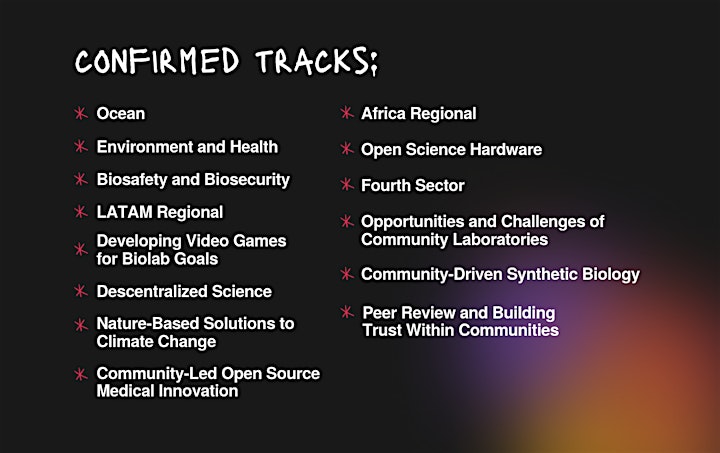 CONFIRMED TRACKS:

* Ocean
* Environment and Health
* Biosafety and Biosecurity
* LATAM Regional
* Developing Video Games for Biolab Goals
* Descentralized Science
* Nature-Based Solutions to Climate Change
* Community-Led Open Source Medical Innovation

* Africa Regional
* Open Science Hardware
* Fourth Sector
* Opportunities and Challenges of Community Laboratories
* Community-Driven Synthetic Biology
* Peer Review and Building Trust Within Communities